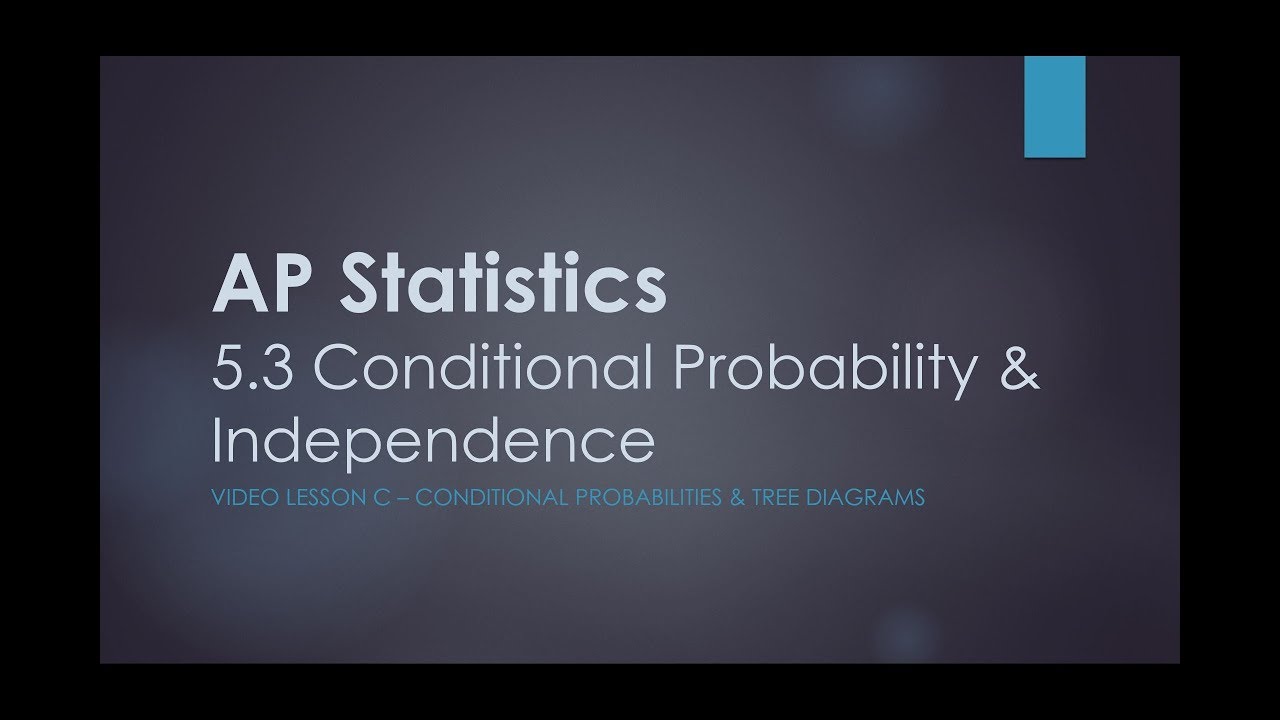 AP Statistics
5.3 Conditional Probability & Independence

VIDEO LESSON C – CONDITIONAL PROBABILITIES & TREE DIAGRAMS